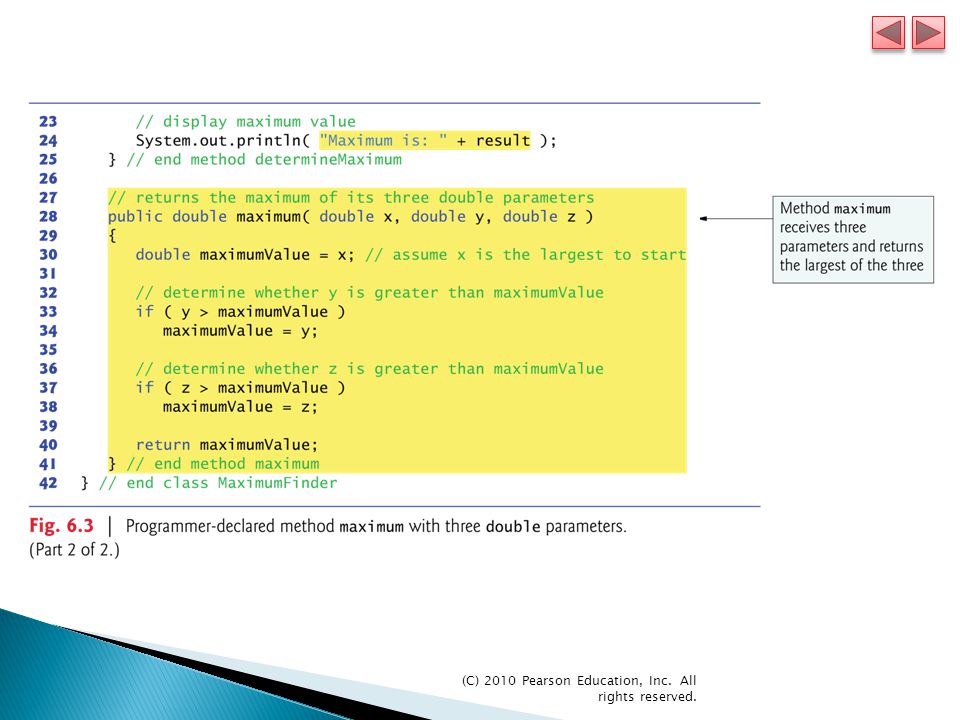 23        // display maximum value
24        System.out.println( "Maximum is: " + result );
25     } // end method determineMaximum
26
27     // returns the maximum of its three double parameters
28     public double maximum( double x, double y, double z )
29     {
30        double maximumValue = x; // assume x is the largest to start
31
32        // determine whether y is greater than maximumValue
33        if ( y > maximumValue )
34           maximumValue = y;
35
36        // determine whether z is greater than maximumValue
37        if ( z > maximumValue )
38           maximumValue = z;
39
40        return maximumValue;
41     } // end method maximum
42  } // end class MaximumFinder

Method maximum receives three parameters and returns the largest of the three

Fig. 6.3 | Programmer-declared method maximum with three double parameters. (Part 2 of 2.)

(C) 2010 Pearson Education, Inc. All rights reserved.